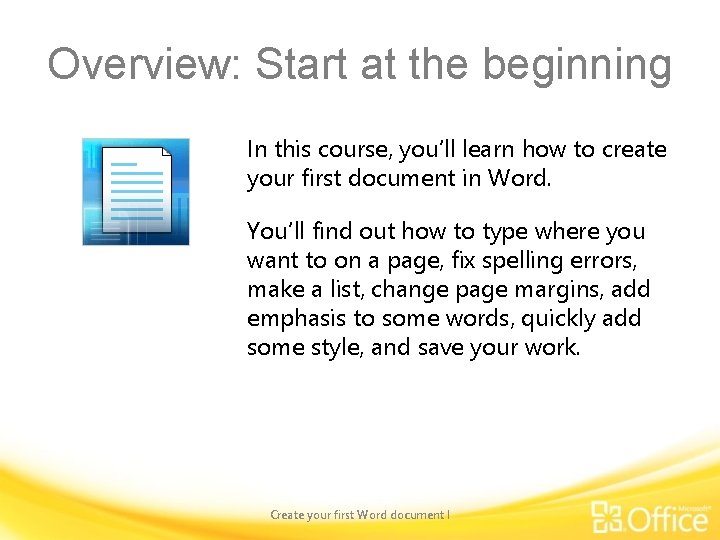 Overview: Start at the beginning

In this course, you'll learn how to create your first document in Word.

You'll find out how to type where you want to on a page, fix spelling errors, make a list, change page margins, add emphasis to some words, quickly add some style, and save your work.

Create your first Word document I

Microsoft® Office